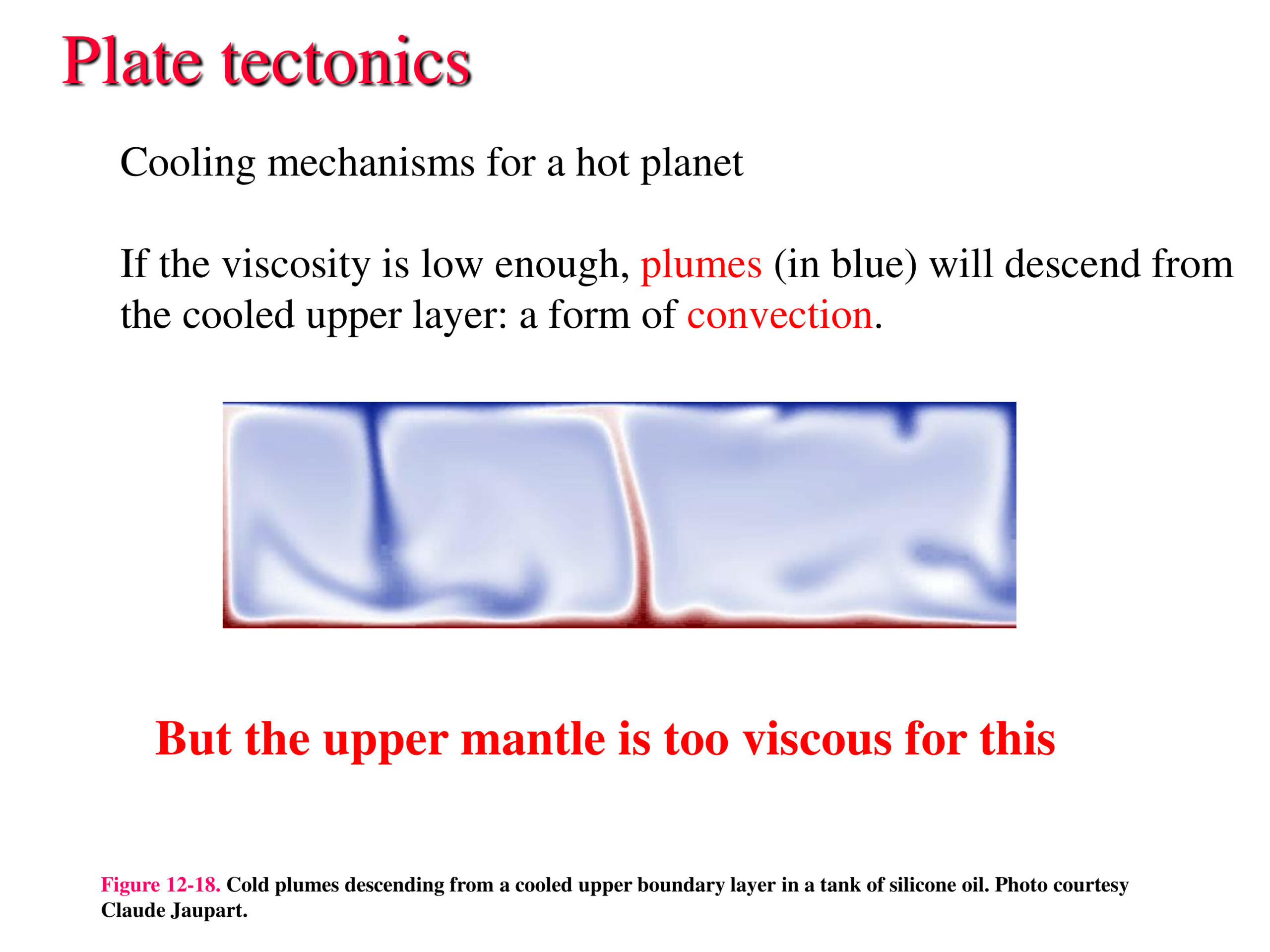 Plate tectonics

Cooling mechanisms for a hot planet

If the viscosity is low enough, plumes (in blue) will descend from the cooled upper layer: a form of convection.

But the upper mantle is too viscous for this

Figure 12-18. Cold plumes descending from a cooled upper boundary layer in a tank of silicone oil. Photo courtesy Claude Jaupart.